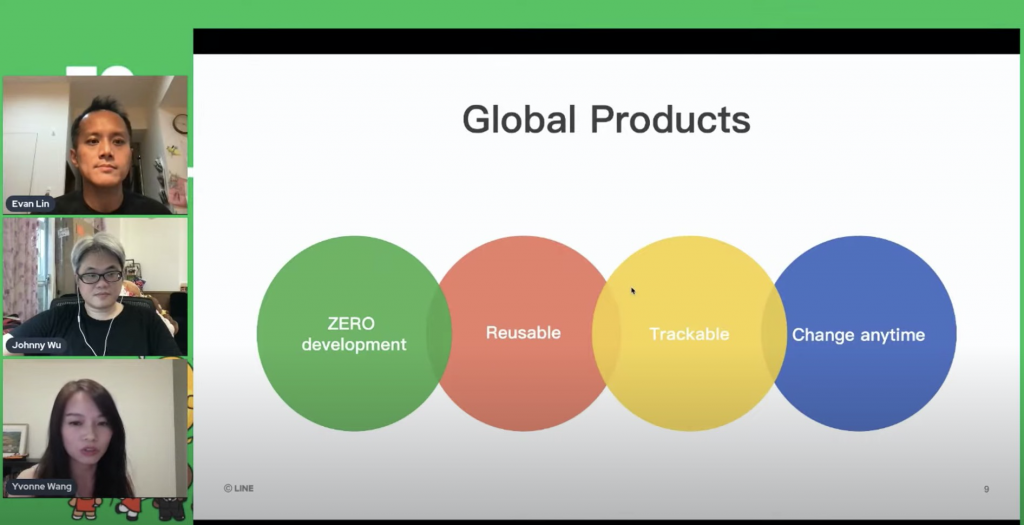 Evan Lin

Johnny Wu

Yvonne Wang

Global Products

ZERO development

Reusable

Trackable

Change anytime

© LINE

9